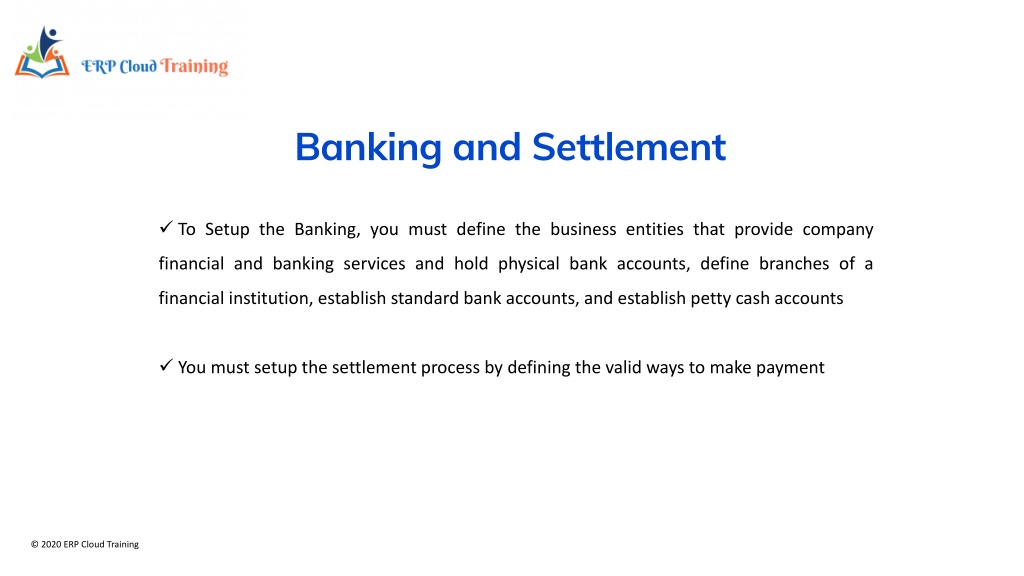 ERP Cloud Training

Banking and Settlement

✓ To Setup the Banking, you must define the business entities that provide company financial and banking services and hold physical bank accounts, define branches of a financial institution, establish standard bank accounts, and establish petty cash accounts

✓ You must setup the settlement process by defining the valid ways to make payment

© 2020 ERP Cloud Training